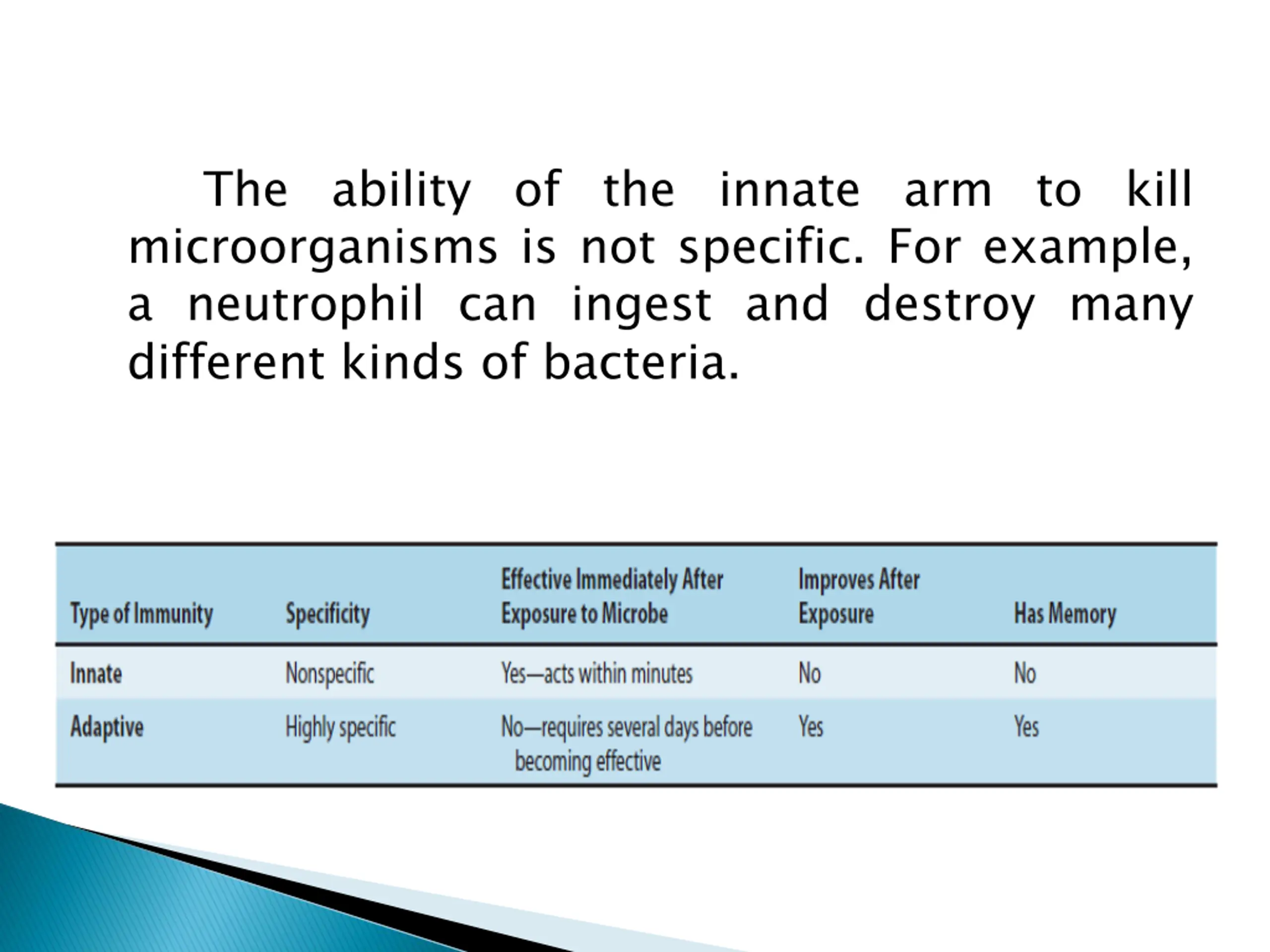 The ability of the innate arm to kill microorganisms is not specific. For example, a neutrophil can ingest and destroy many different kinds of bacteria.

| Type of Immunity | Specificity | Effective Immediately After Exposure to Microbe | Improves After Exposure | Has Memory |
|---|---|---|---|---|
| Innate | Nonspecific | Yes—acts within minutes | No | No |
| Adaptive | Highly specific | No—requires several days before becoming effective | Yes | Yes |